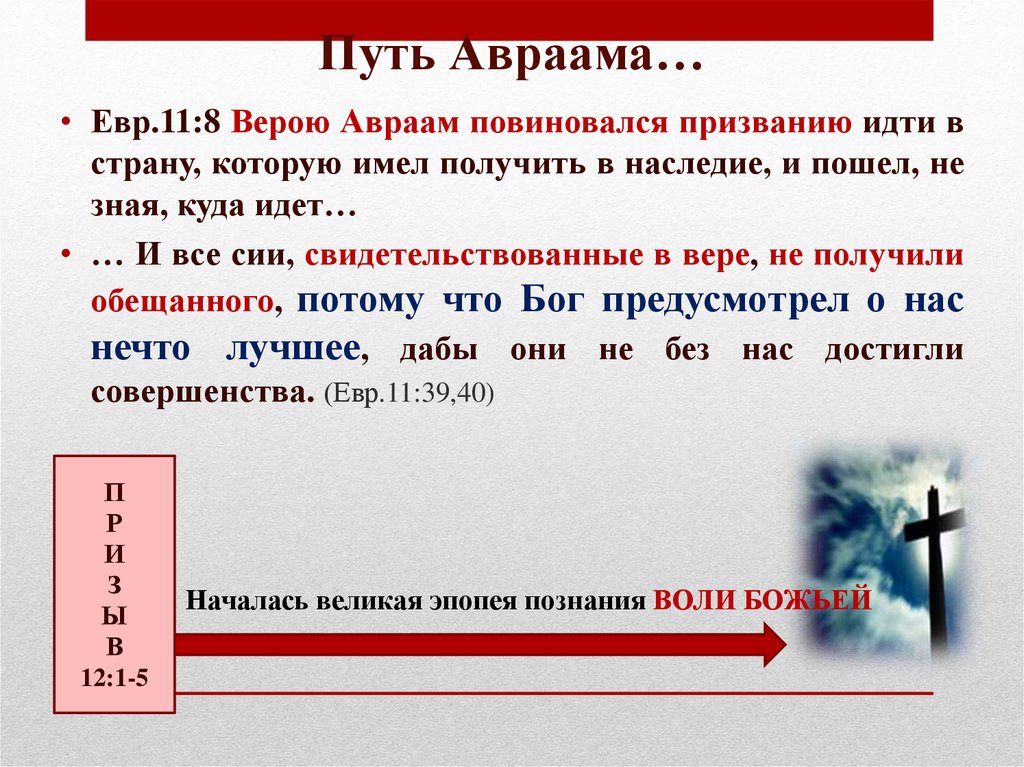 Путь Авраама…

• Евр.11:8 Верою Авраам повиновался призванию идти в страну, которую имел получить в наследие, и пошел, не зная, куда идет…

• … И все сии, свидетельствованные в вере, не получили обещанного, потому что Бог предусмотрел о нас нечто лучшее, дабы они не без нас достигли совершенства. (Евр.11:39,40)

П
Р
И
З
Ы
В
12:1-5

Началась великая эпопея познания ВОЛИ БОЖЬЕЙ